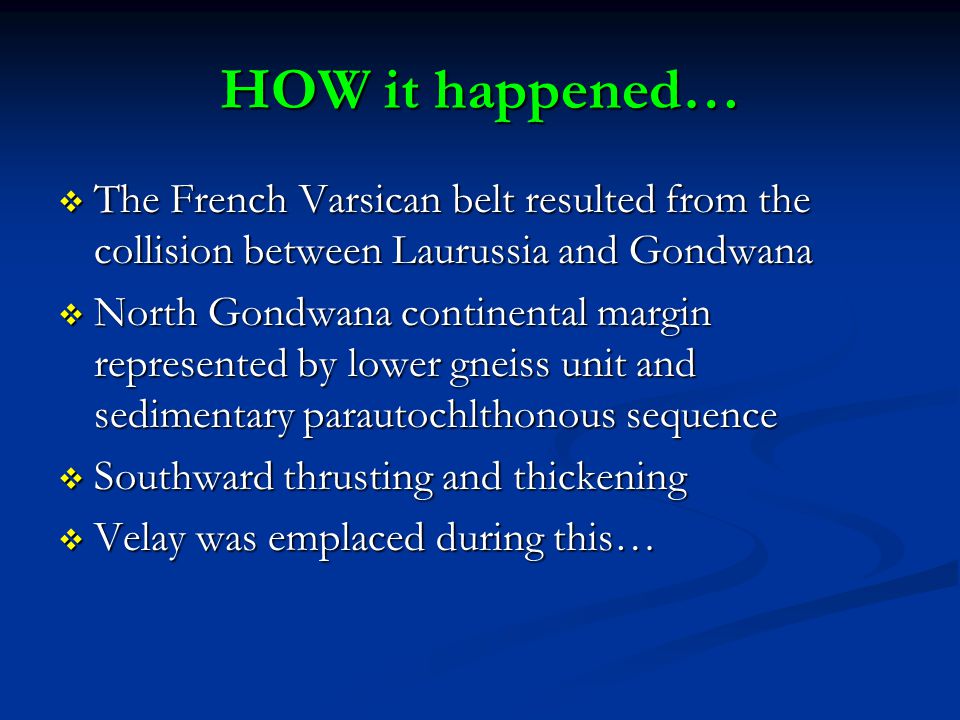 HOW it happened…

❖ The French Varsican belt resulted from the collision between Laurussia and Gondwana

❖ North Gondwana continental margin represented by lower gneiss unit and sedimentary parautochlthonous sequence

❖ Southward thrusting and thickening

❖ Velay was emplaced during this…